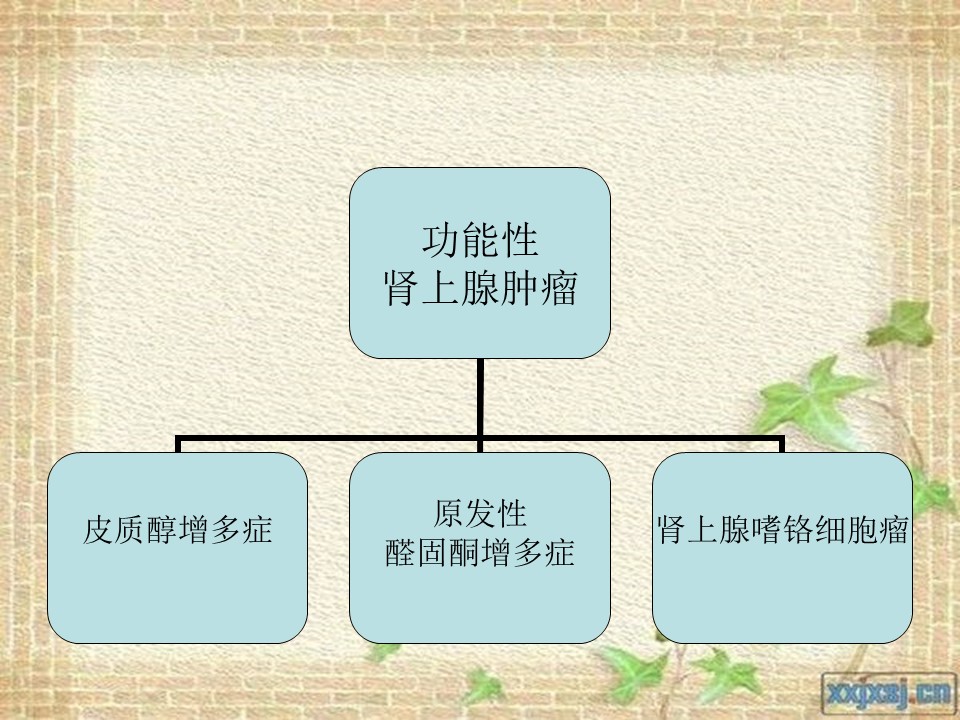 功能性
肾上腺肿瘤

皮质醇增多症

原发性
醛固酮增多症

肾上腺嗜铬细胞瘤

xxjxsj.cn